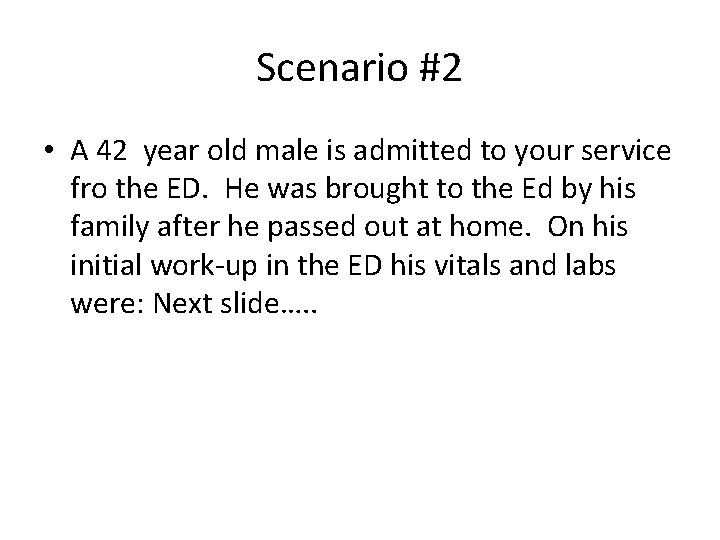 Scenario #2

• A 42 year old male is admitted to your service fro the ED. He was brought to the Ed by his family after he passed out at home. On his initial work-up in the ED his vitals and labs were: Next slide…..